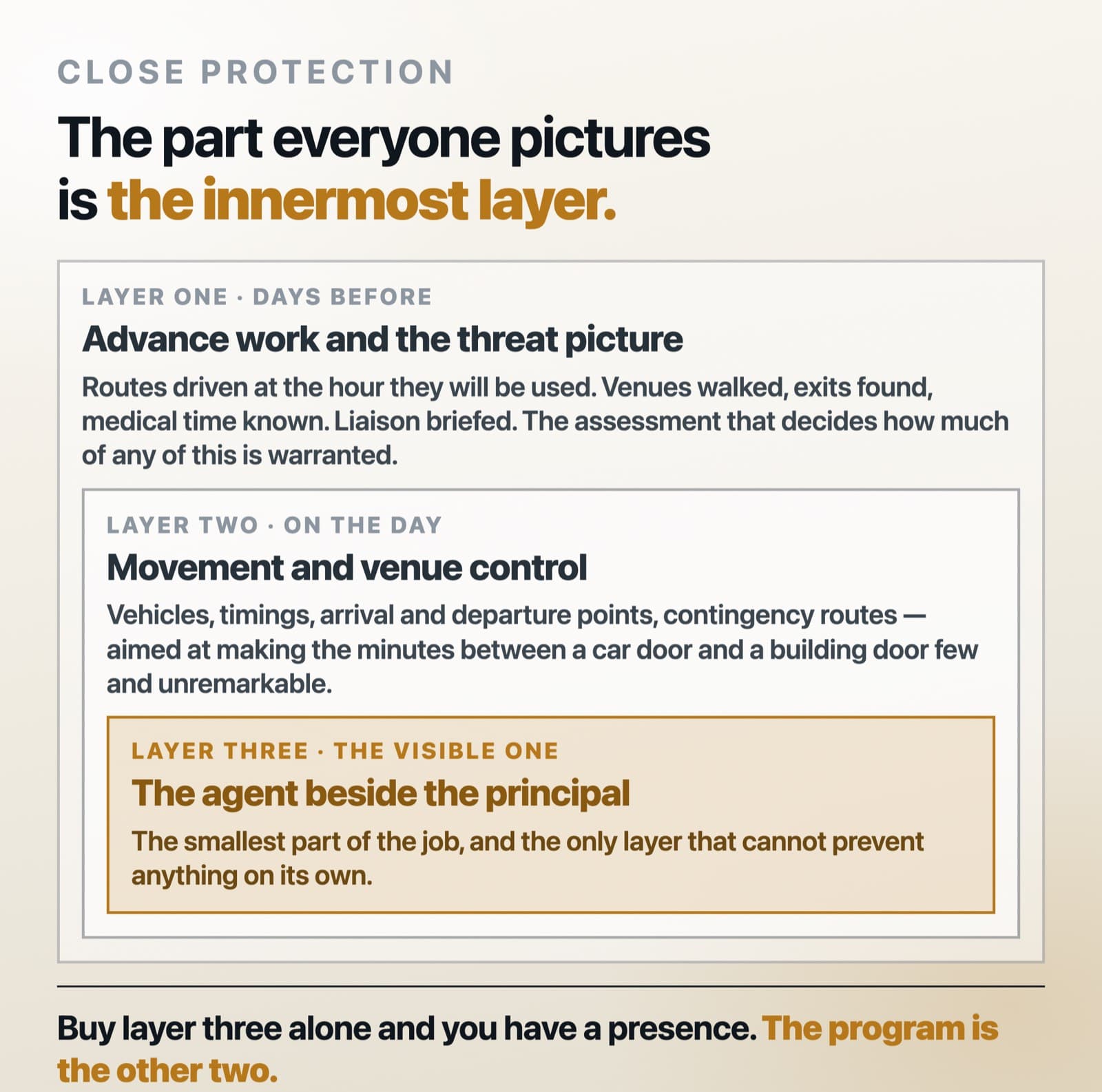 CLOSE PROTECTION

The part everyone pictures is the innermost layer.

LAYER ONE · DAYS BEFORE

Advance work and the threat picture

Routes driven at the hour they will be used. Venues walked, exits found, medical time known. Liaison briefed. The assessment that decides how much of any of this is warranted.

LAYER TWO · ON THE DAY

Movement and venue control

Vehicles, timings, arrival and departure points, contingency routes — aimed at making the minutes between a car door and a building door few and unremarkable.

LAYER THREE · THE VISIBLE ONE

The agent beside the principal

The smallest part of the job, and the only layer that cannot prevent anything on its own.

Buy layer three alone and you have a presence. The program is the other two.